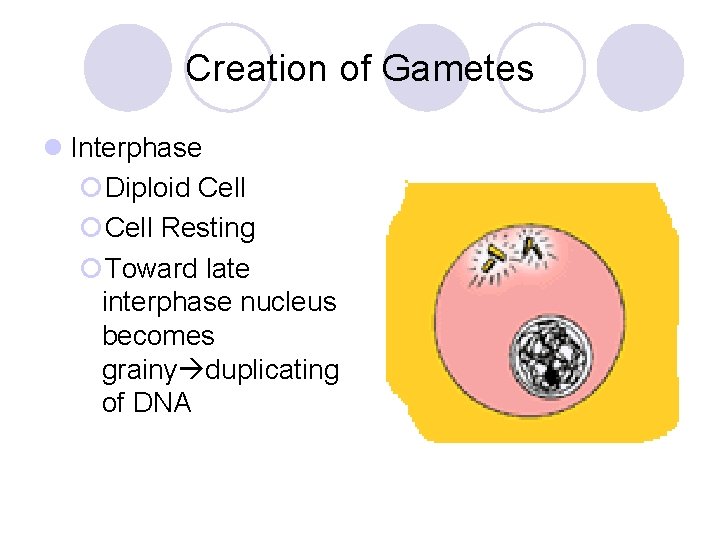 Creation of Gametes

Interphase

Diploid Cell

Cell Resting

Toward late interphase nucleus becomes grainy→duplicating of DNA